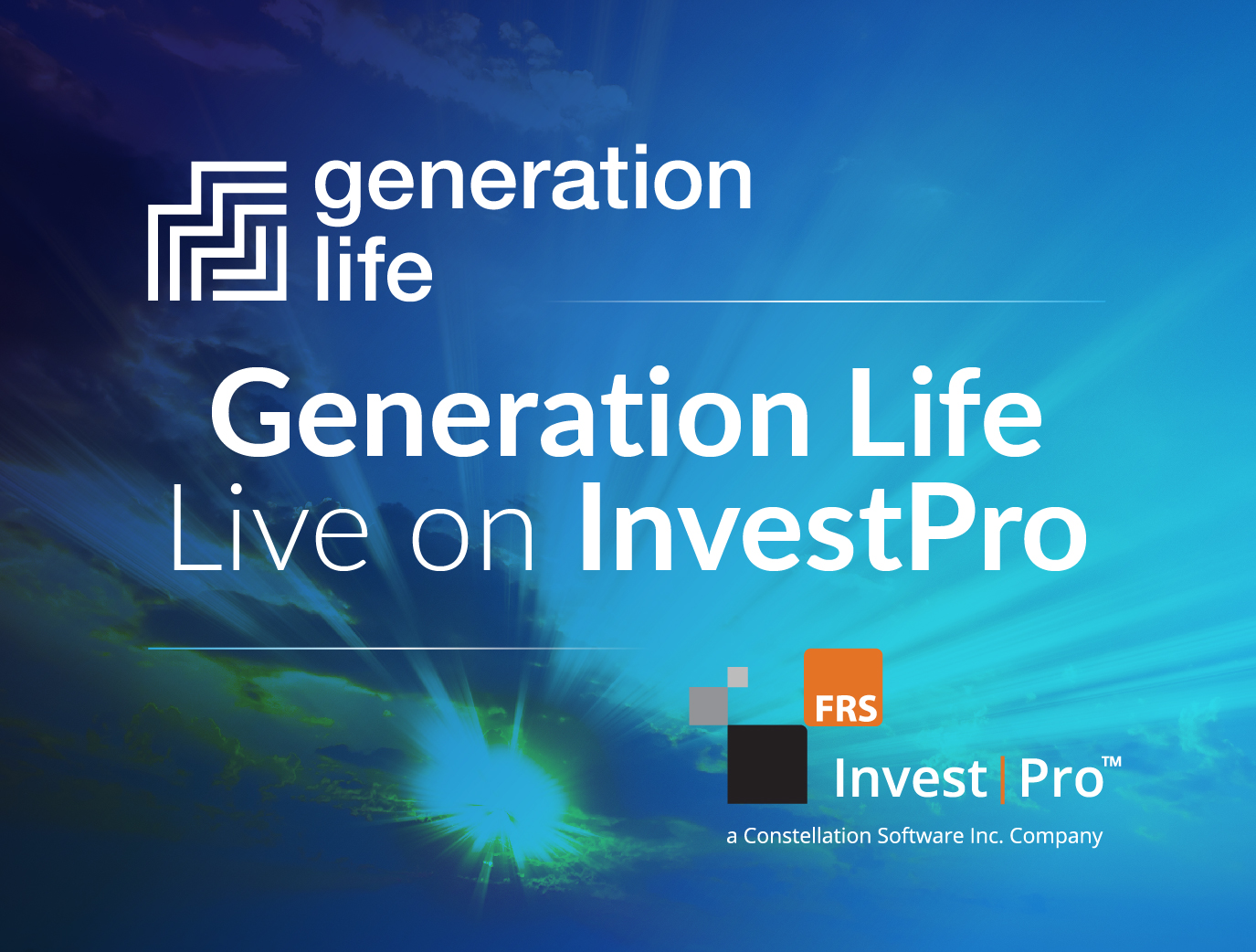 generation life

Generation Life Live on InvestPro

FRS

Invest | Pro™

a Constellation Software Inc. Company